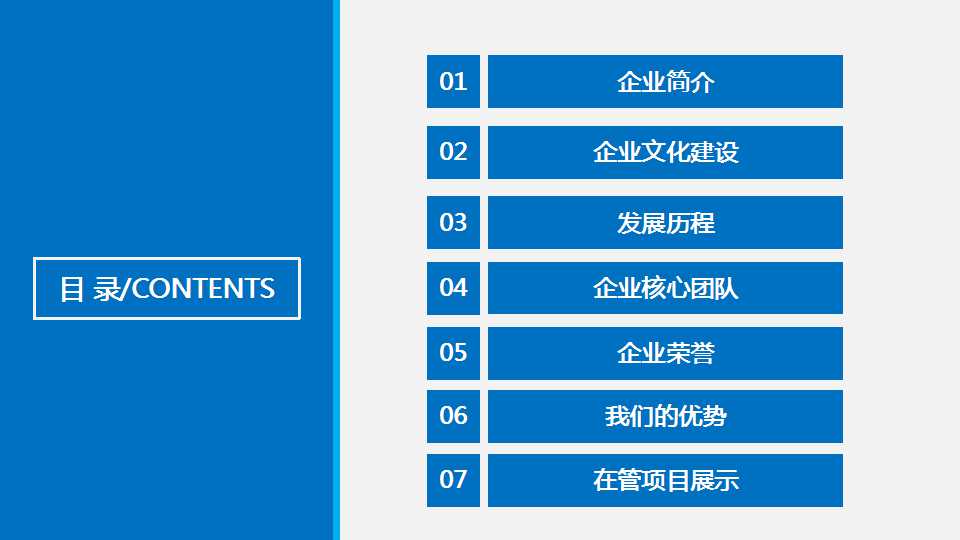 目 录/CONTENTS

01 企业简介

02 企业文化建设

03 发展历程

04 企业核心团队

05 企业荣誉

06 我们的优势

07 在管项目展示